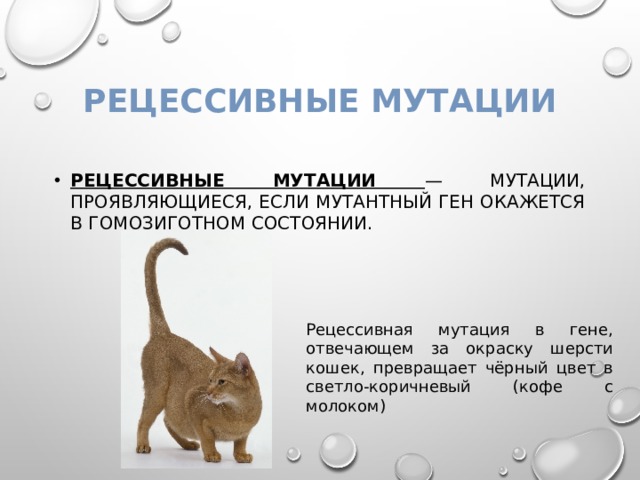 РЕЦЕССИВНЫЕ МУТАЦИИ

• РЕЦЕССИВНЫЕ МУТАЦИИ — МУТАЦИИ, ПРОЯВЛЯЮЩИЕСЯ, ЕСЛИ МУТАНТНЫЙ ГЕН ОКАЖЕТСЯ В ГОМОЗИГОТНОМ СОСТОЯНИИ.

Рецессивная мутация в гене, отвечающем за окраску шерсти кошек, превращает чёрный цвет в светло-коричневый (кофе с молоком)